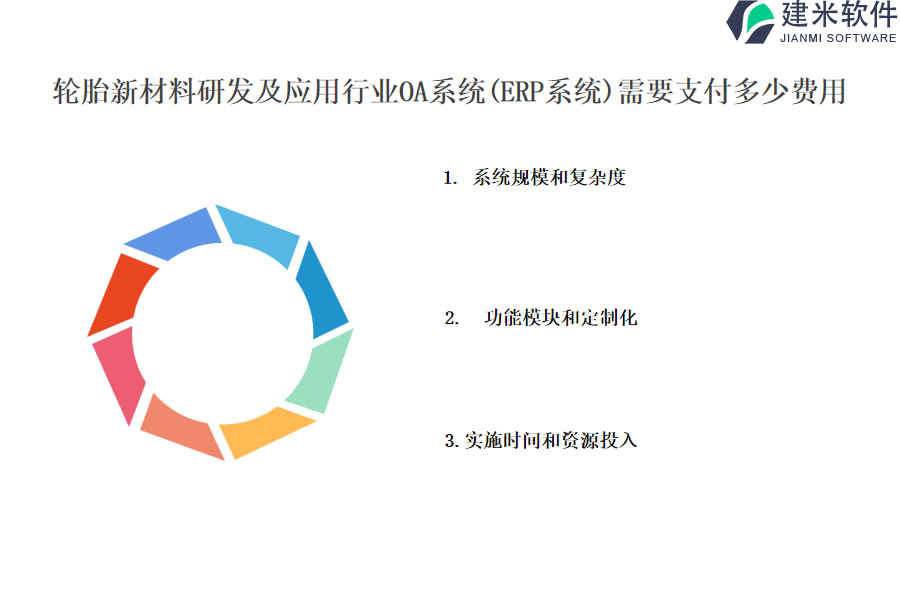 建米软件
JIANMI SOFTWARE

轮胎新材料研发及应用行业OA系统(ERP系统)需要支付多少费用

1. 系统规模和复杂度

2. 功能模块和定制化

3. 实施时间和资源投入